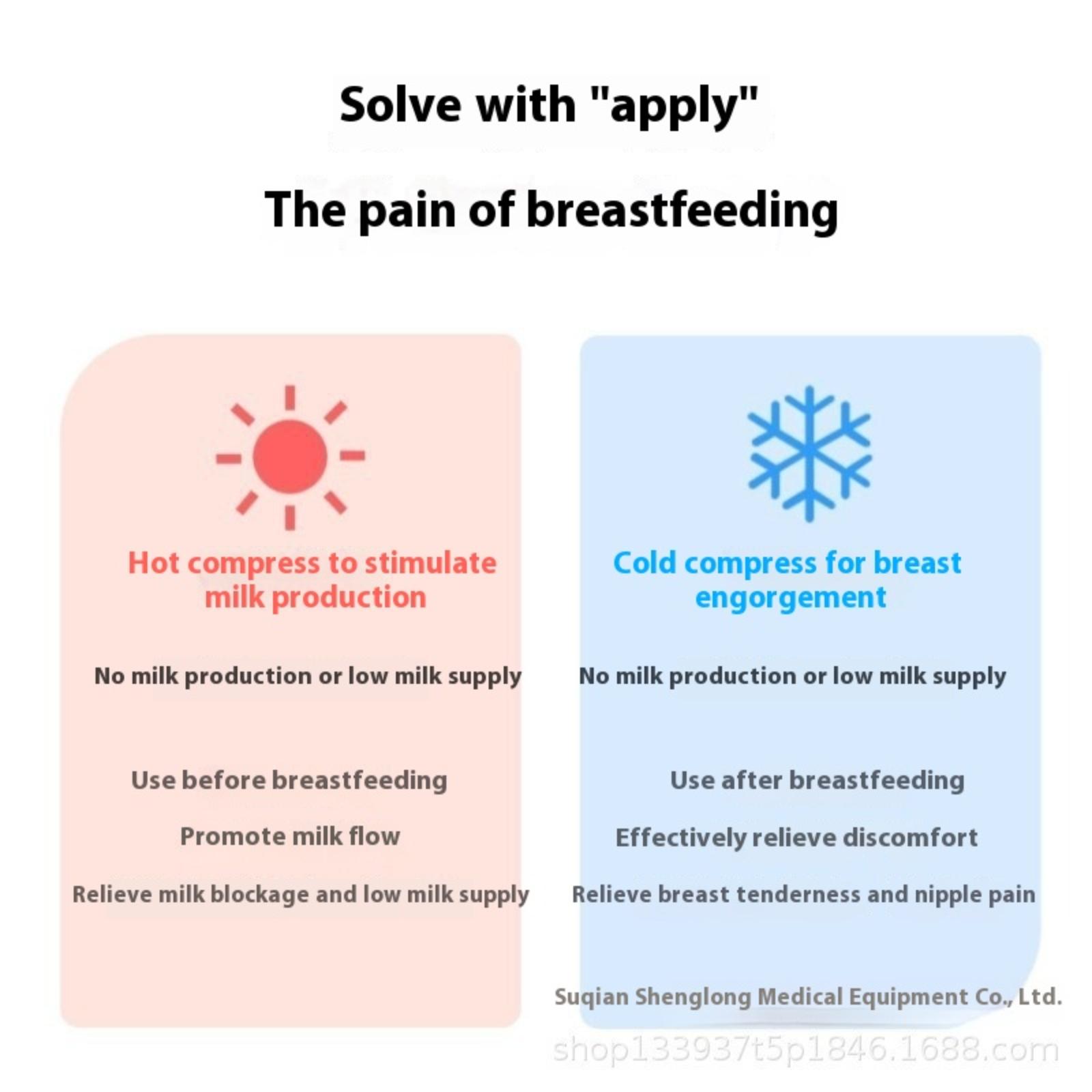 Solve with "apply"

The pain of breastfeeding

Hot compress to stimulate milk production

No milk production or low milk supply

Use before breastfeeding

Promote milk flow

Relieve milk blockage and low milk supply

Cold compress for breast engorgement

No milk production or low milk supply

Use after breastfeeding

Effectively relieve discomfort

Relieve breast tenderness and nipple pain

Suqian Shenglong Medical Equipment Co., Ltd.

shop133937t5p1846.1688.com